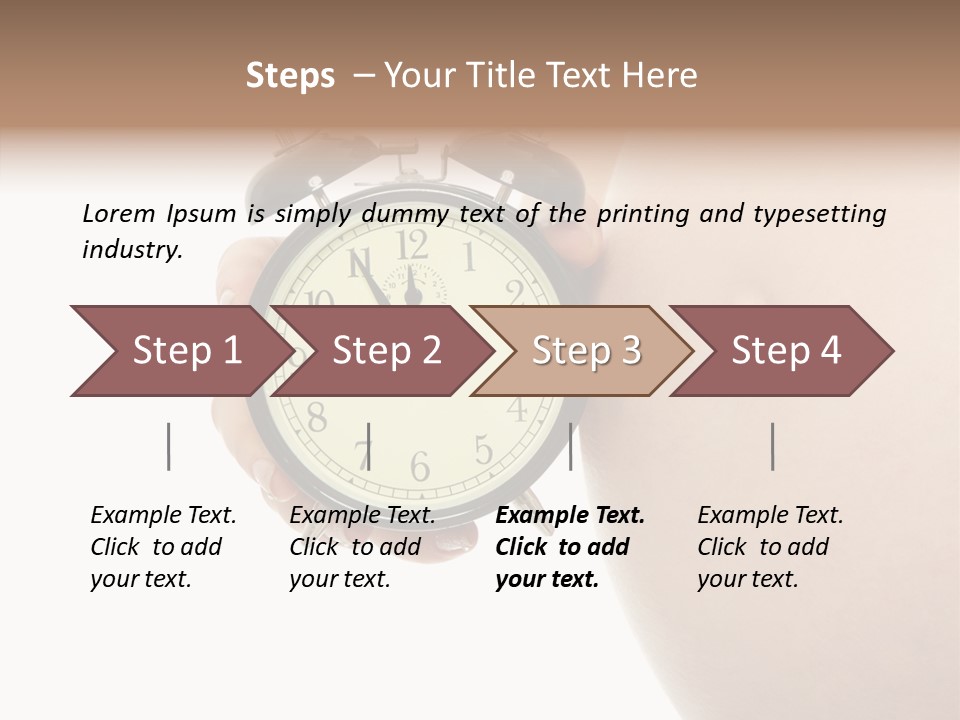 Steps – Your Title Text Here

Lorem Ipsum is simply dummy text of the printing and typesetting industry.

Step 1

Step 2

Step 3

Step 4

Example Text. Click to add your text.

Example Text. Click to add your text.

Example Text. Click to add your text.

Example Text. Click to add your text.